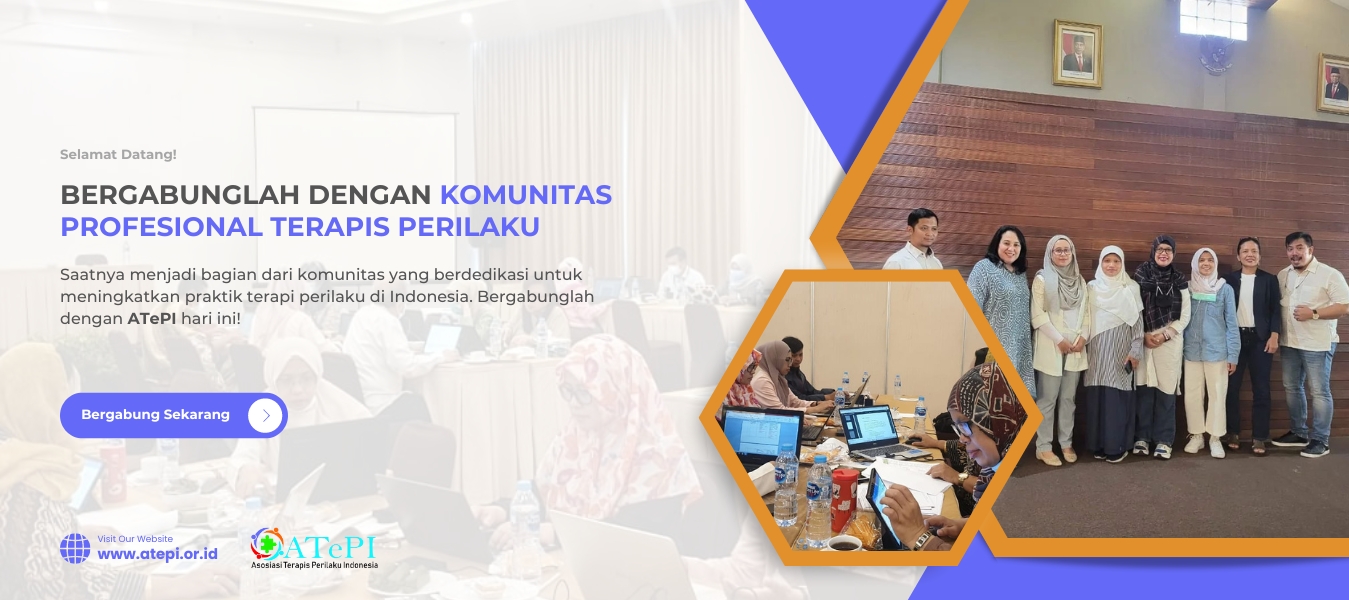 Selamat Datang!

BERGABUNGLAH DENGAN KOMUNITAS PROFESIONAL TERAPIS PERILAKU

Saatnya menjadi bagian dari komunitas yang berdedikasi untuk meningkatkan praktik terapi perilaku di Indonesia. Bergabunglah dengan ATePI hari ini!

Bergabung Sekarang

Visit Our Website
www.atepi.or.id

ATePI
Asosiasi Terapis Perilaku Indonesia